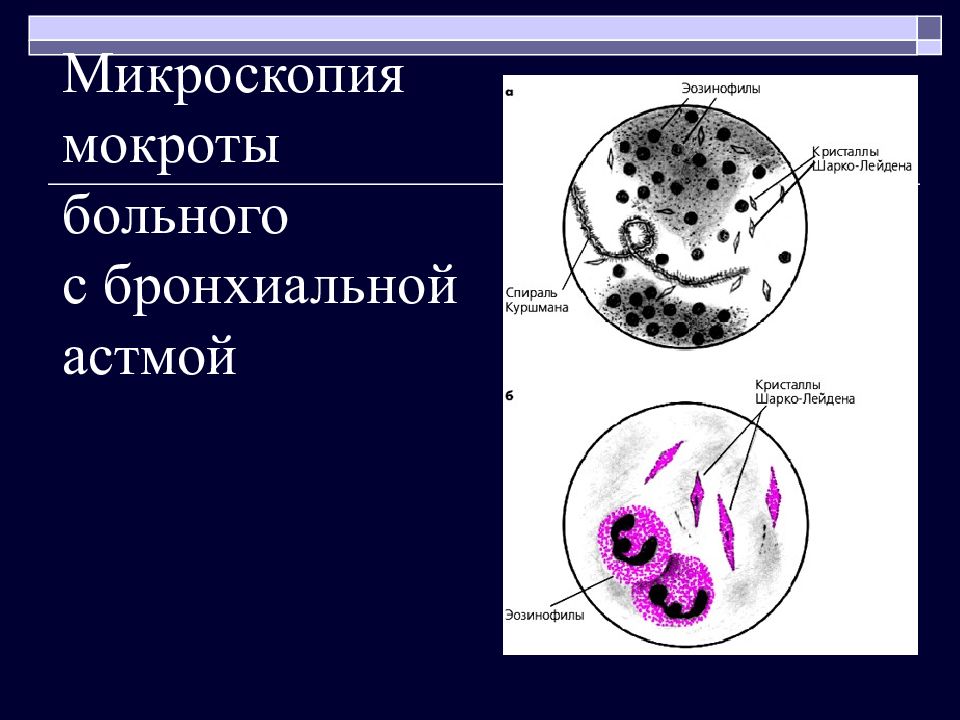 Микроскопия мокроты больного с бронхиальной астмой

а

Эозинофилы

Кристаллы Шарко-Лейдена

Спираль Куршмана

б

Кристаллы Шарко-Лейдена

Эозинофилы